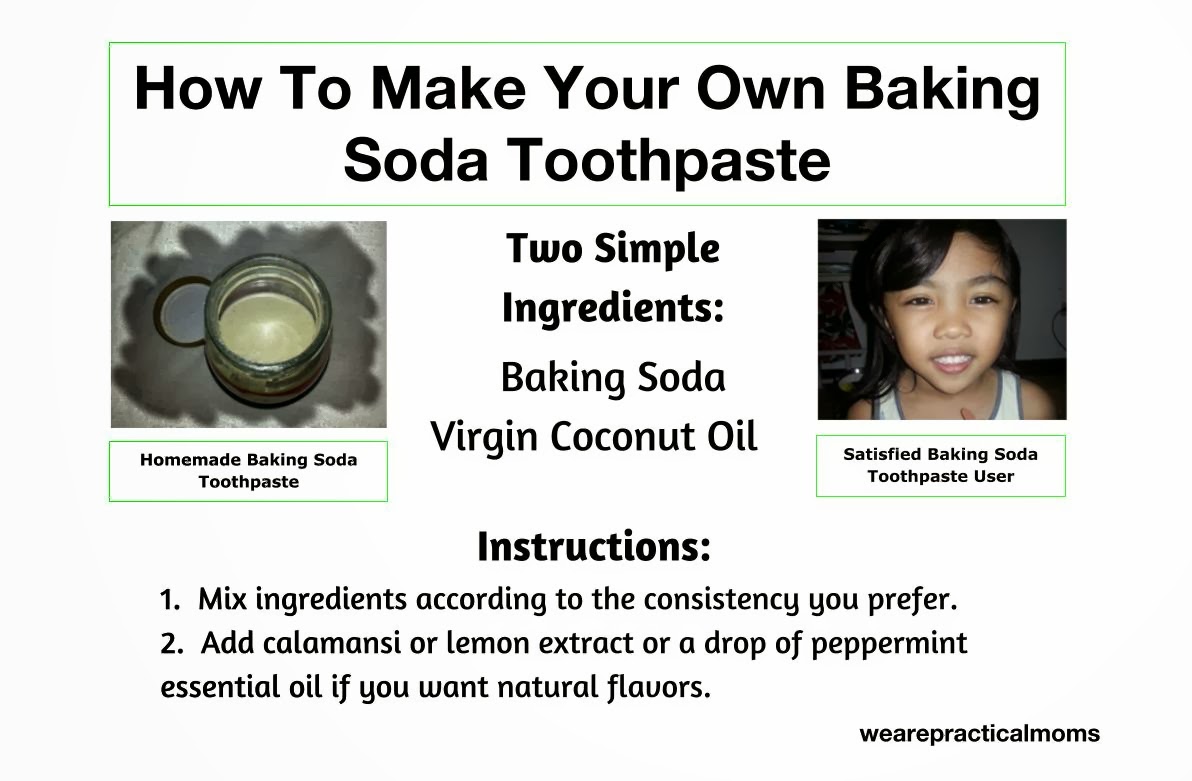 How To Make Your Own Baking Soda Toothpaste

Homemade Baking Soda Toothpaste

Two Simple Ingredients:

Baking Soda
Virgin Coconut Oil

Satisfied Baking Soda Toothpaste User

Instructions:

1. Mix ingredients according to the consistency you prefer.
2. Add calamansi or lemon extract or a drop of peppermint essential oil if you want natural flavors.

wearepracticalmoms